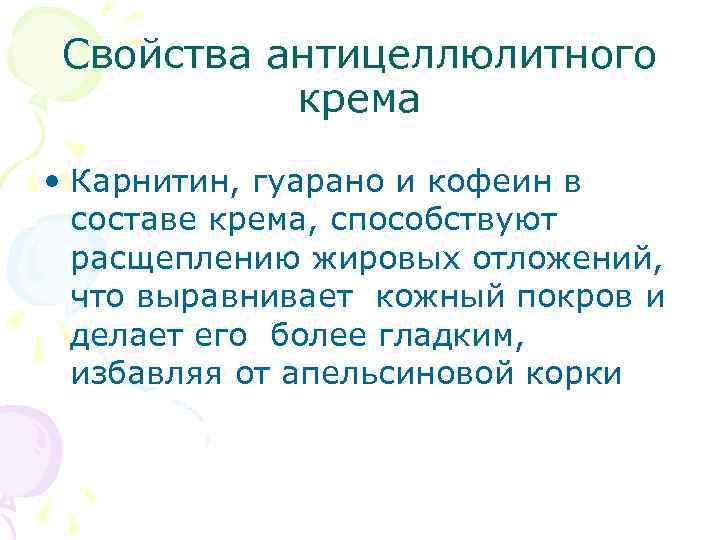 Свойства антицеллюлитного крема

• Карнитин, гуарано и кофеин в составе крема, способствуют расщеплению жировых отложений, что выравнивает кожный покров и делает его более гладким, избавляя от апельсиновой корки